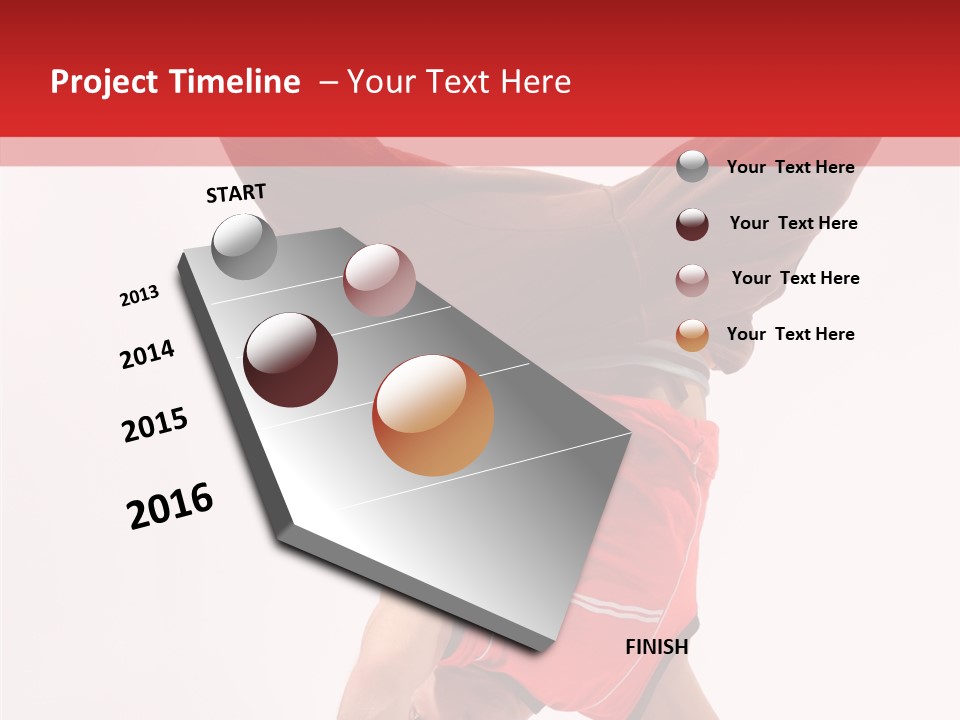 Project Timeline – Your Text Here

START

2013

2014

2015

2016

FINISH

Your Text Here

Your Text Here

Your Text Here

Your Text Here